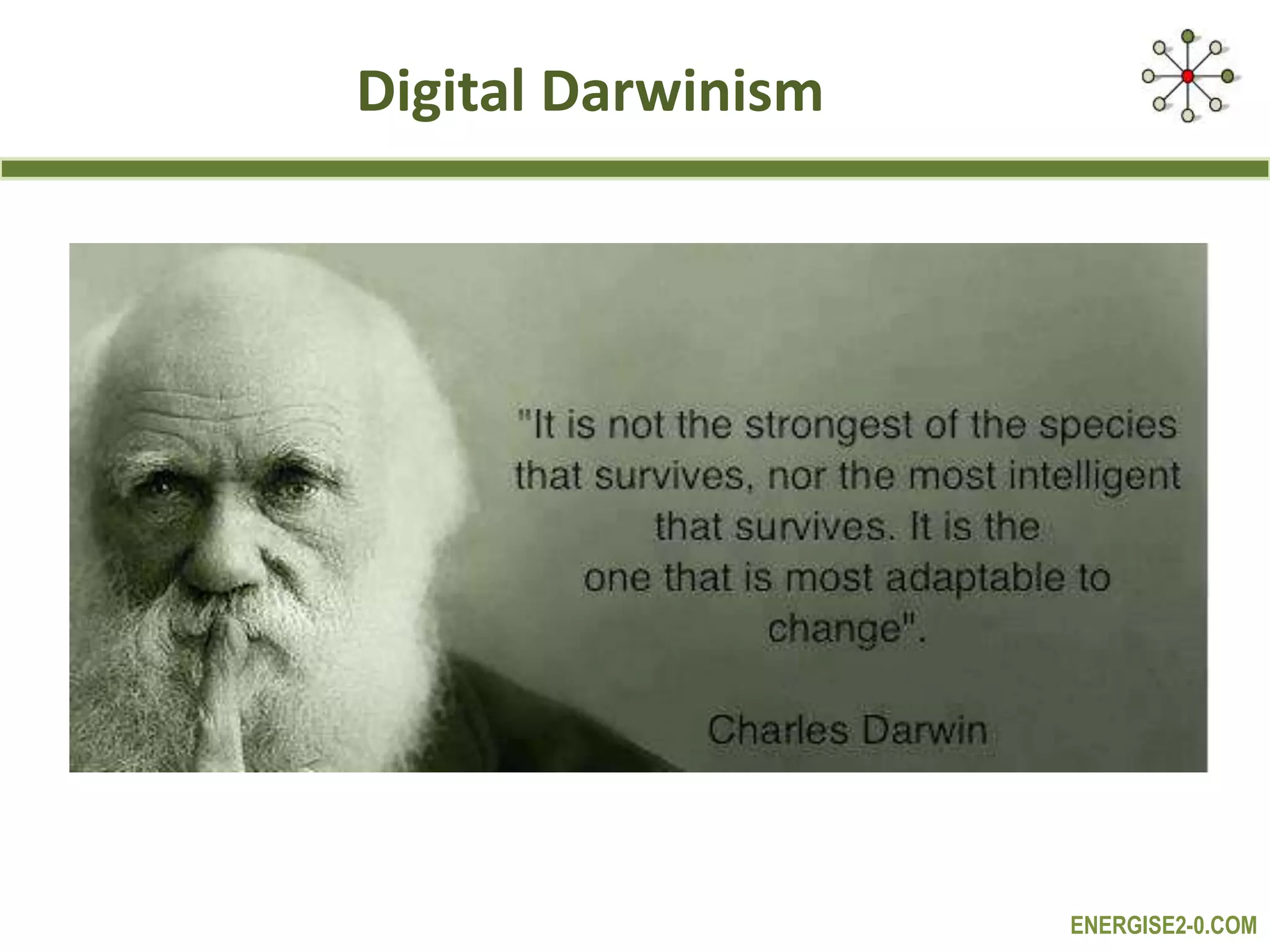 Digital Darwinism

"It is not the strongest of the species that survives, nor the most intelligent that survives. It is the one that is most adaptable to change".

Charles Darwin

ENERGISE2-0.COM